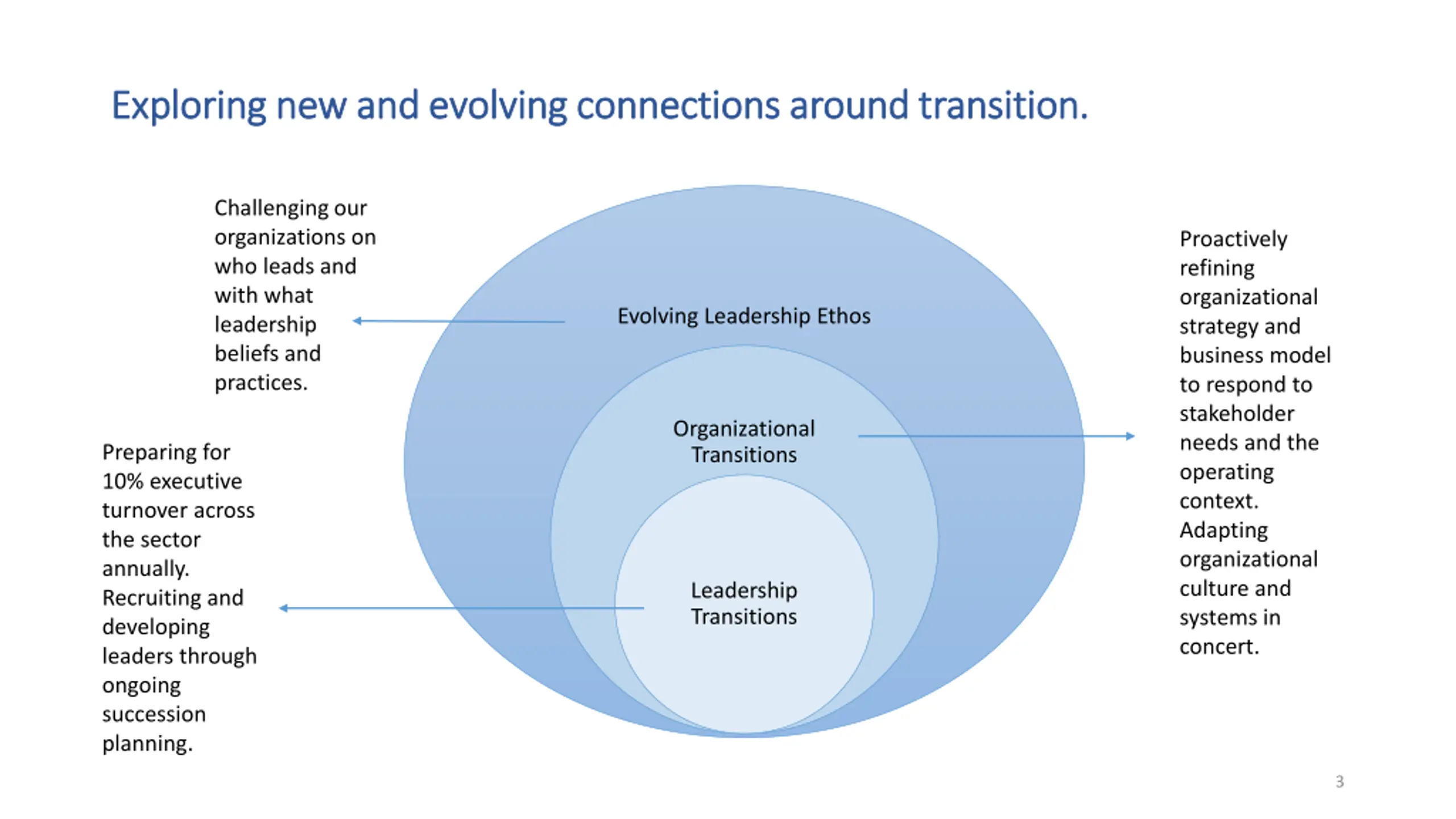 Exploring new and evolving connections around transition.

Challenging our organizations on who leads and with what leadership beliefs and practices.

Preparing for 10% executive turnover across the sector annually. Recruiting and developing leaders through ongoing succession planning.

Evolving Leadership Ethos

Organizational Transitions

Leadership Transitions

Proactively refining organizational strategy and business model to respond to stakeholder needs and the operating context. Adapting organizational culture and systems in concert.

3